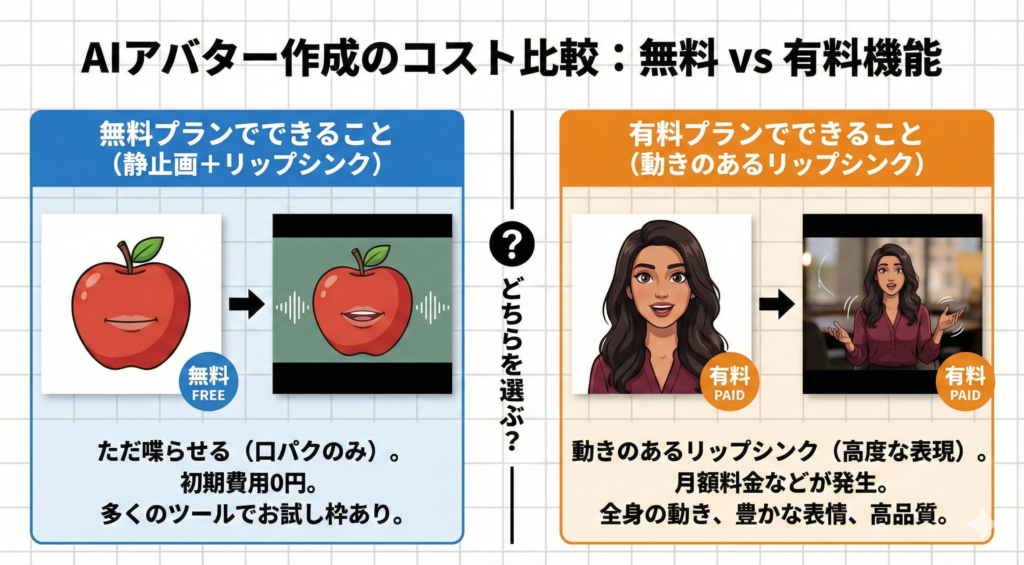 AIアバター作成のコスト比較：無料 vs 有料機能

無料プランでできること
（静止画＋リップシンク）

無料
FREE

ただ喋らせる（口パクのみ）。
初期費用0円。
多くのツールでお試し枠あり。

?
どちらを選ぶ？

有料プランでできること
（動きのあるリップシンク）

有料
PAID

有料
PAID

動きのあるリップシンク（高度な表現）。
月額料金などが発生。
全身の動き、豊かな表情、高品質。